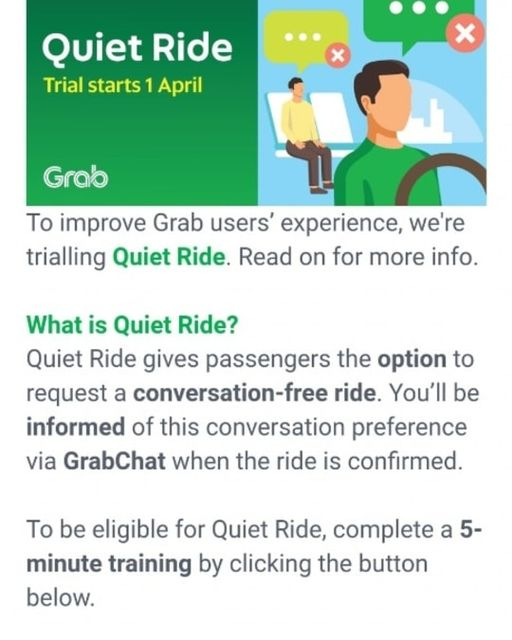 Quiet Ride
Trial starts 1 April

Grab

To improve Grab users' experience, we're trialling Quiet Ride. Read on for more info.

What is Quiet Ride?
Quiet Ride gives passengers the option to request a conversation-free ride. You'll be informed of this conversation preference via GrabChat when the ride is confirmed.

To be eligible for Quiet Ride, complete a 5-minute training by clicking the button below.